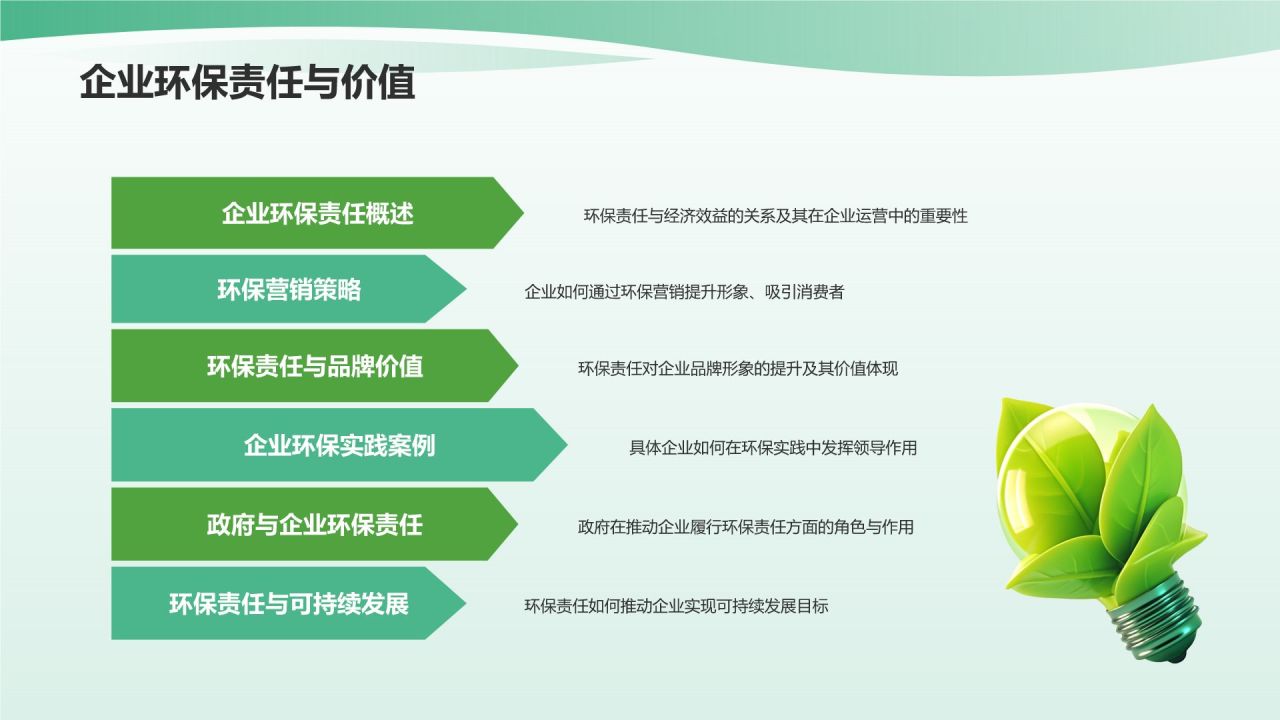 企业环保责任与价值

企业环保责任概述
环保责任与经济效益的关系及其在企业运营中的重要性

环保营销策略
企业如何通过环保营销提升形象、吸引消费者

环保责任与品牌价值
环保责任对企业品牌形象的提升及其价值体现

企业环保实践案例
具体企业如何在环保实践中发挥领导作用

政府与企业环保责任
政府在推动企业履行环保责任方面的角色与作用

环保责任与可持续发展
环保责任如何推动企业实现可持续发展目标